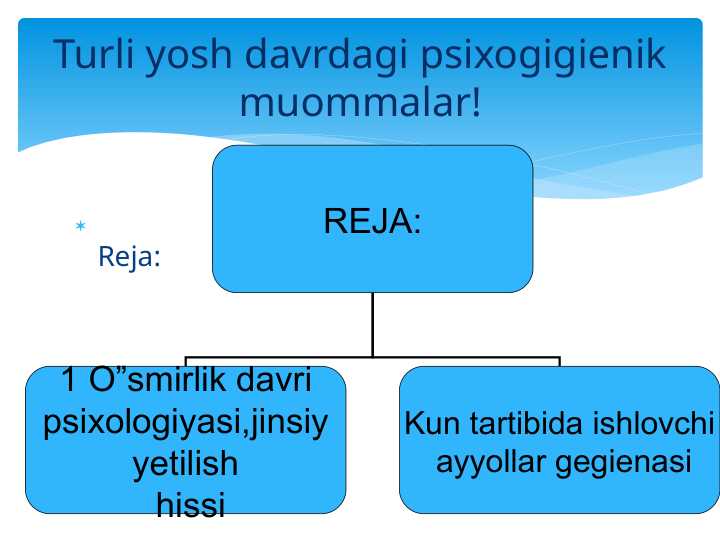 Turli yosh davrdagi psixogigienik muommalar!

Reja:

REJA:

1 O”smirlik davri psixologiyasi,jinsiy yetilish hissi

Kun tartibida ishlovchi ayyollar gegienasi